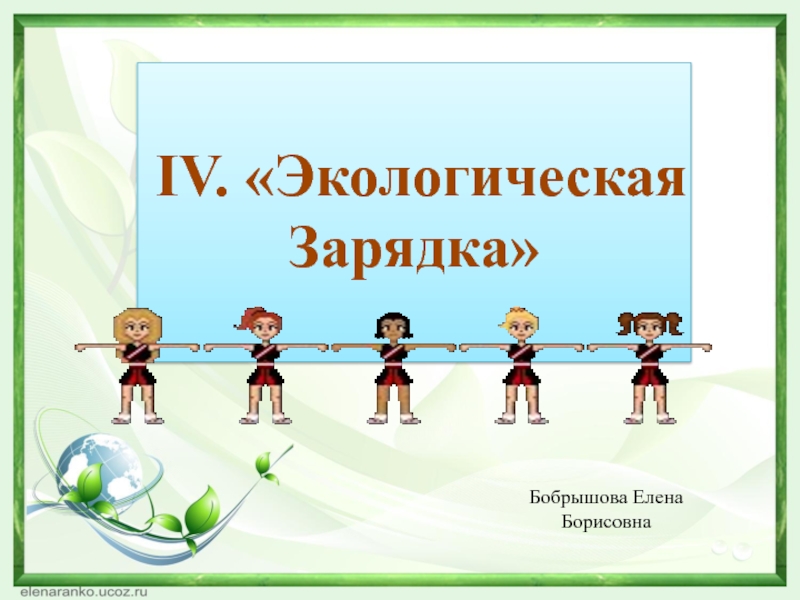 IV. «Экологическая Зарядка»

Бобрышова Елена Борисовна

elenaranko.ucoz.ru